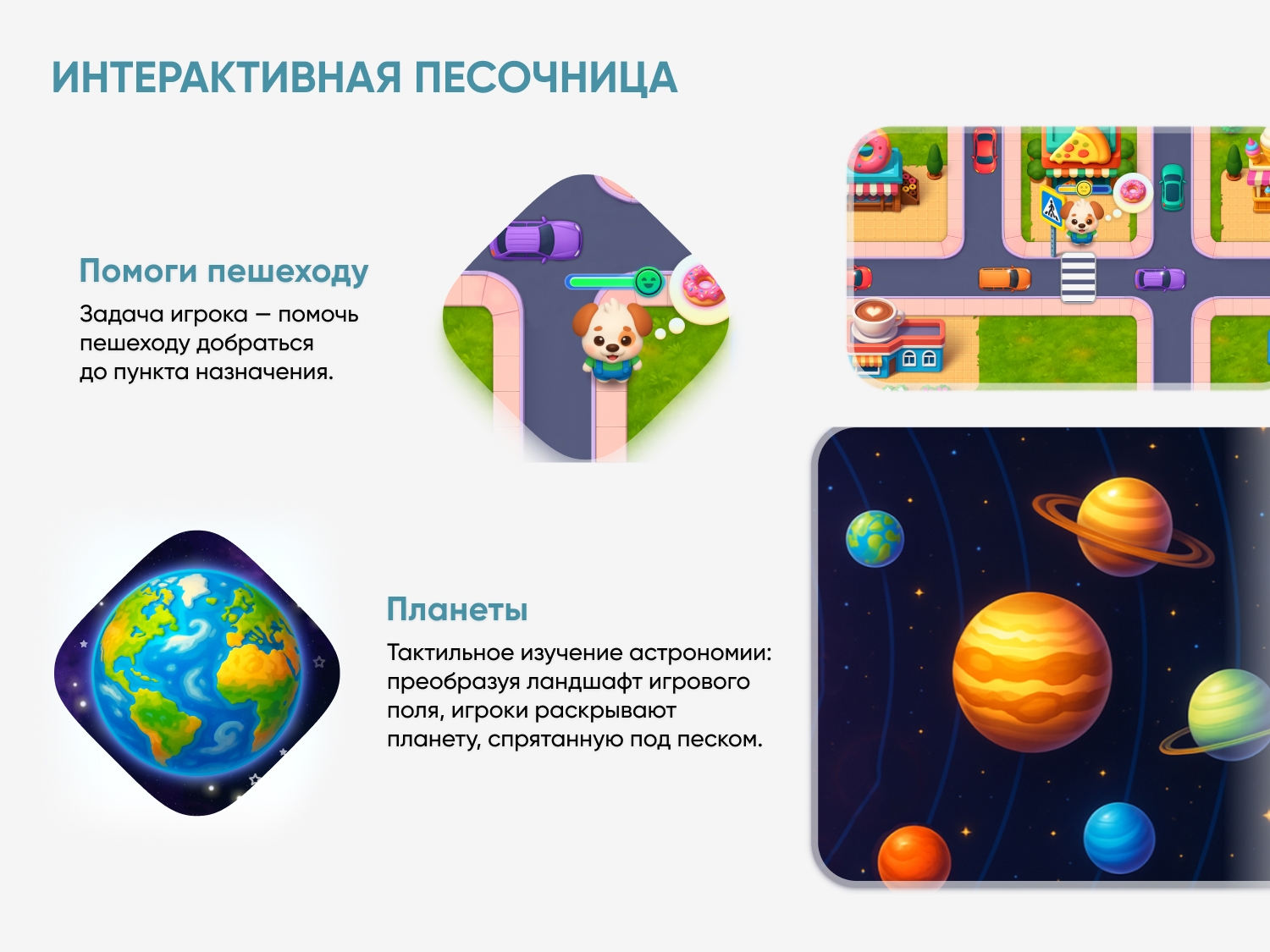 ИНТЕРАКТИВНАЯ ПЕСОЧНИЦА

Помоги пешеходу

Задача игрока — помочь пешеходу добраться до пункта назначения.

Планеты

Тактильное изучение астрономии: преобразуя ландшафт игрового поля, игроки раскрывают планету, спрятанную под песком.